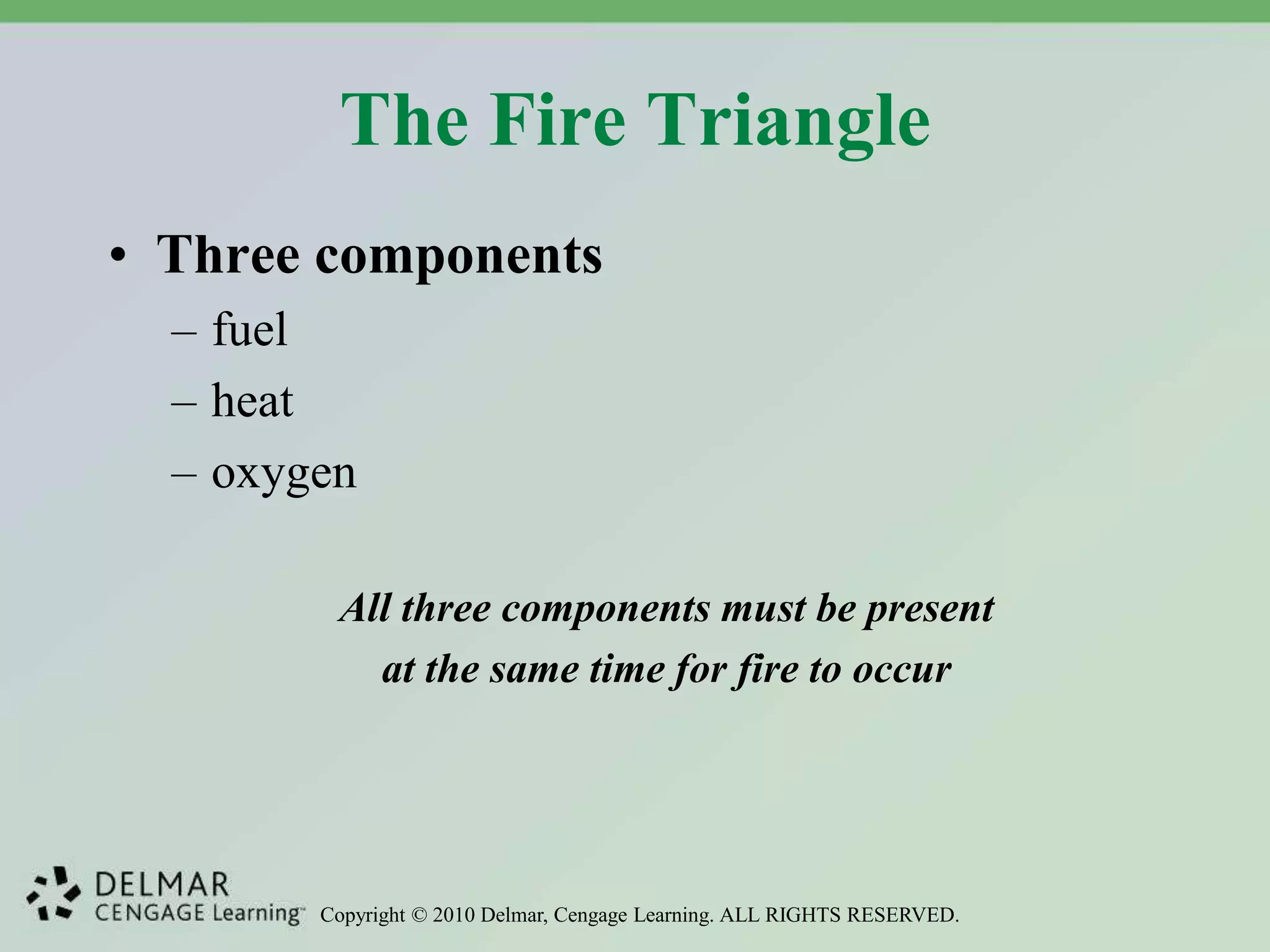 The Fire Triangle

• Three components
– fuel
– heat
– oxygen

All three components must be present at the same time for fire to occur

DELMAR
CENGAGE Learning™

Copyright © 2010 Delmar, Cengage Learning. ALL RIGHTS RESERVED.